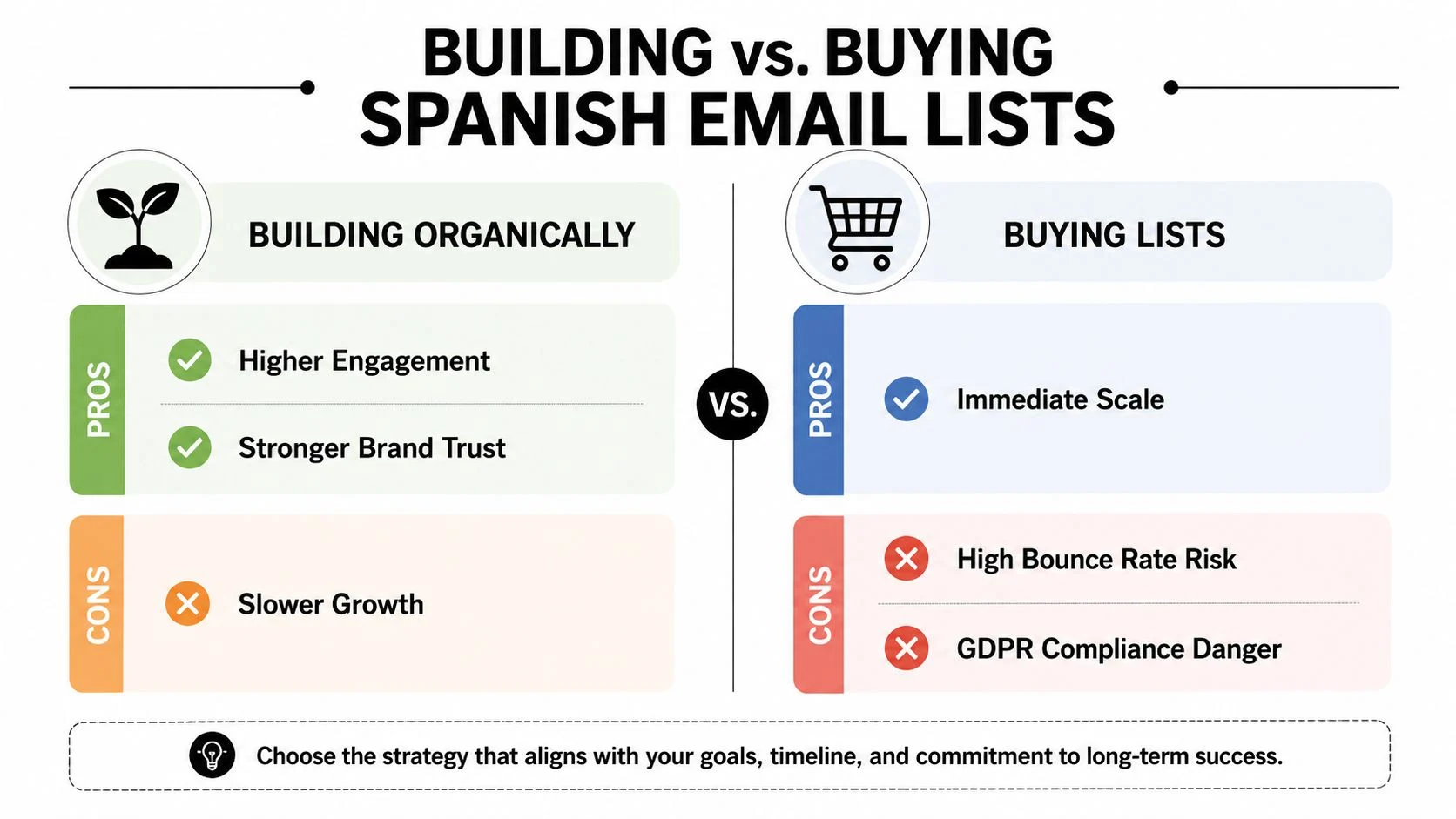 BUILDING vs. BUYING
SPANISH EMAIL LISTS

BUILDING ORGANICALLY

PROS

Higher Engagement

Stronger Brand Trust

CONS

Slower Growth

VS.

BUYING LISTS

PROS

Immediate Scale

CONS

High Bounce Rate Risk

GDPR Compliance Danger

Choose the strategy that aligns with your goals, timeline, and commitment to long-term success.